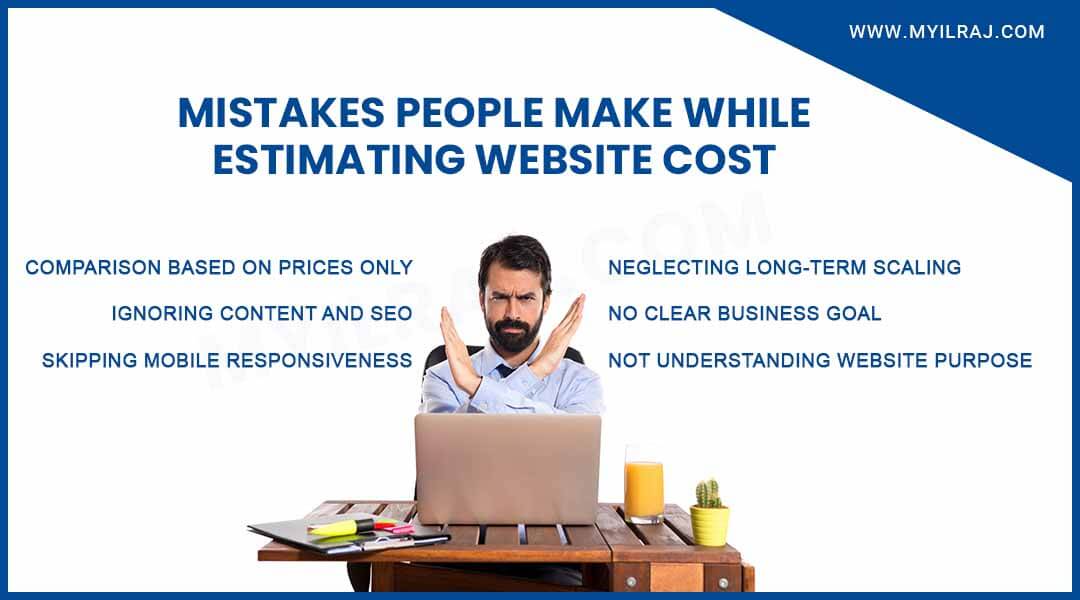 WWW.MYILRAJ.COM

MISTAKES PEOPLE MAKE WHILE ESTIMATING WEBSITE COST

COMPARISON BASED ON PRICES ONLY

IGNORING CONTENT AND SEO

SKIPPING MOBILE RESPONSIVENESS

NEGLECTING LONG-TERM SCALING

NO CLEAR BUSINESS GOAL

NOT UNDERSTANDING WEBSITE PURPOSE

MYILRAJ.COM